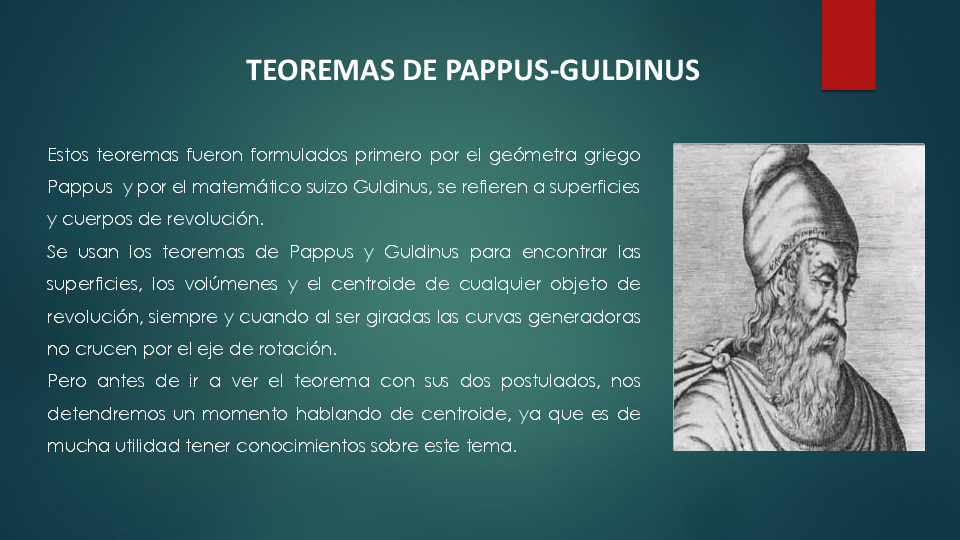 TEOREMAS DE PAPPUS-GULDINUS

Estos teoremas fueron formulados primero por el geómetra griego Pappus y por el matemático suizo Guldinus, se refieren a superficies y cuerpos de revolución.
Se usan los teoremas de Pappus y Guldinus para encontrar las superficies, los volúmenes y el centroide de cualquier objeto de revolución, siempre y cuando al ser giradas las curvas generadoras no crucen por el eje de rotación.
Pero antes de ir a ver el teorema con sus dos postulados, nos detendremos un momento hablando de centroide, ya que es de mucha utilidad tener conocimientos sobre este tema.